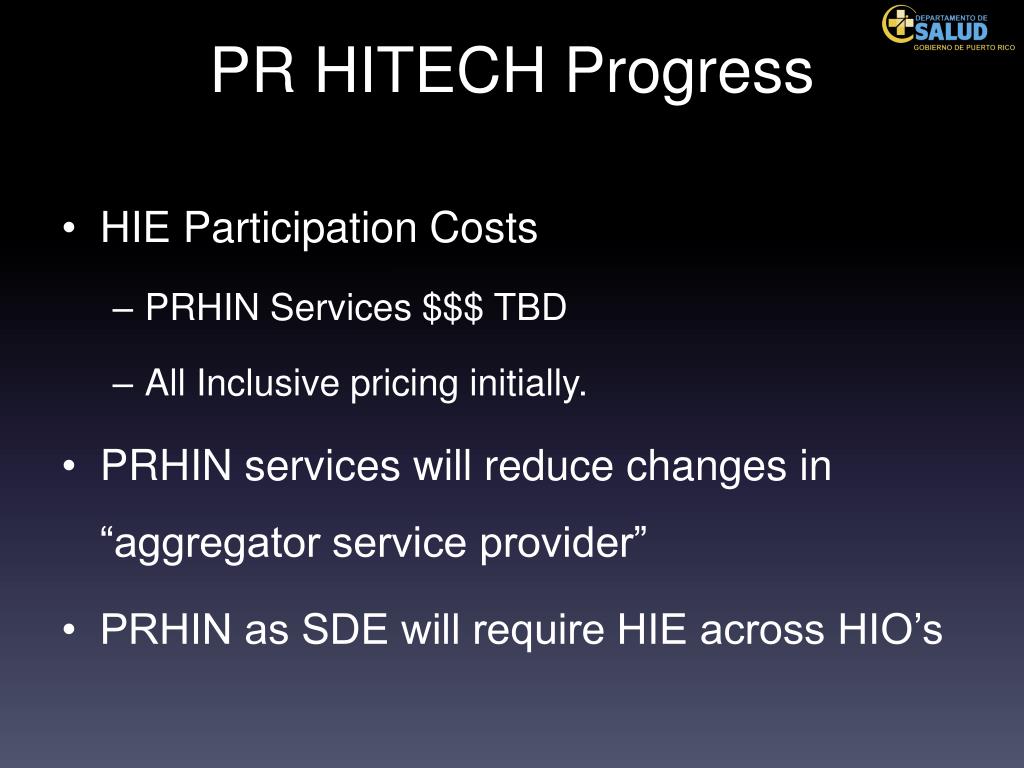 DEPARTAMENTO DE SALUD GOBIERNO DE PUERTO RICO

PR HITECH Progress

• HIE Participation Costs
– PRHIN Services \$\$\$ TBD
– All Inclusive pricing initially.
• PRHIN services will reduce changes in “aggregator service provider”
• PRHIN as SDE will require HIE across HIO’s